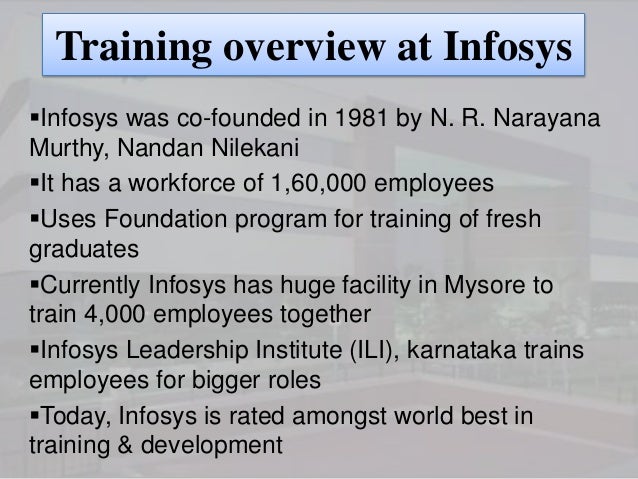 Training overview at Infosys

▪Infosys was co-founded in 1981 by N. R. Narayana Murthy, Nandan Nilekani

▪It has a workforce of 1,60,000 employees

▪Uses Foundation program for training of fresh graduates

▪Currently Infosys has huge facility in Mysore to train 4,000 employees together

▪Infosys Leadership Institute (ILI), karnataka trains employees for bigger roles

▪Today, Infosys is rated amongst world best in training & development